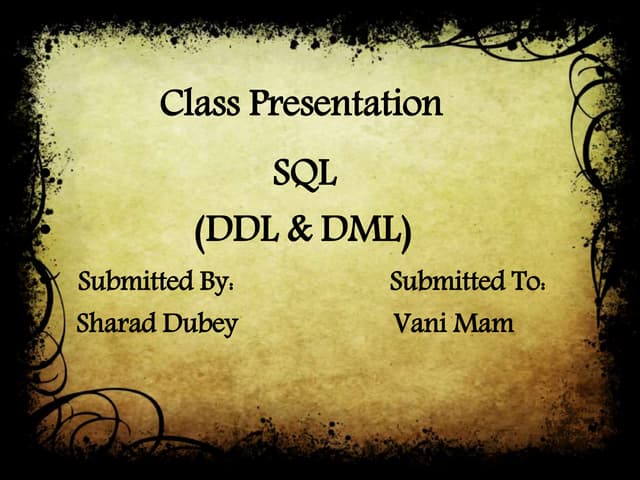 Class Presentation

SQL

(DDL & DML)

Submitted By:
Sharad Dubey

Submitted To:
Vani Mam